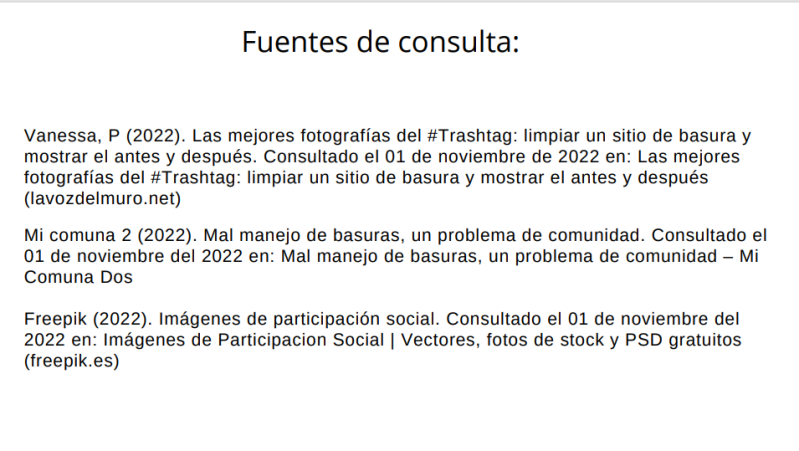 Fuentes de consulta:

Vanessa, P (2022). Las mejores fotografías del #Trashtag: limpiar un sitio de basura y mostrar el antes y después. Consultado el 01 de noviembre de 2022 en: Las mejores fotografías del #Trashtag: limpiar un sitio de basura y mostrar el antes y después (lavozdelmuro.net)

Mi comuna 2 (2022). Mal manejo de basuras, un problema de comunidad. Consultado el 01 de noviembre del 2022 en: Mal manejo de basuras, un problema de comunidad – Mi Comuna Dos

Freepik (2022). Imágenes de participación social. Consultado el 01 de noviembre del 2022 en: Imágenes de Participacion Social | Vectores, fotos de stock y PSD gratuitos (freepik.es)